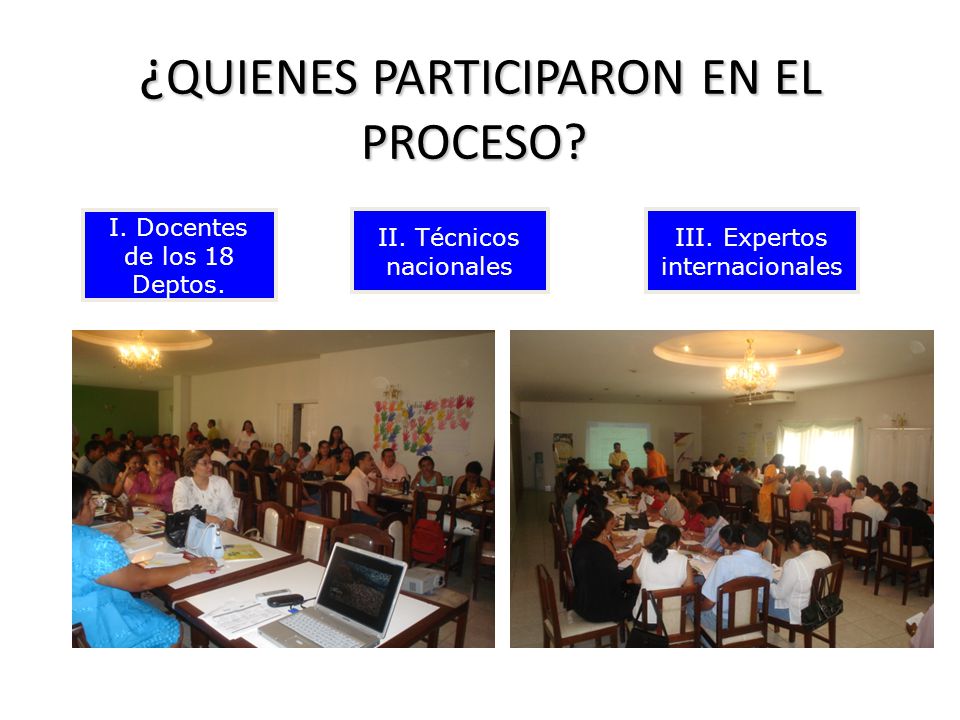 ¿QUIENES PARTICIPARON EN EL PROCESO?

I. Docentes de los 18 Deptos.

II. Técnicos nacionales

III. Expertos internacionales